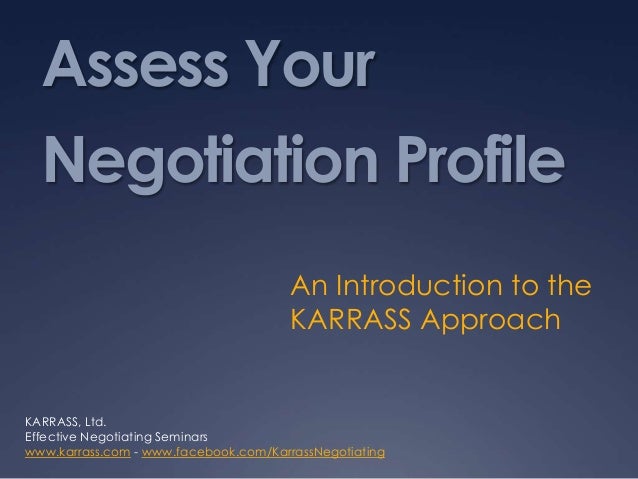 Assess Your Negotiation Profile

An Introduction to the KARRASS Approach

KARRASS, Ltd.
Effective Negotiating Seminars
www.karrass.com - www.facebook.com/KarrassNegotiating